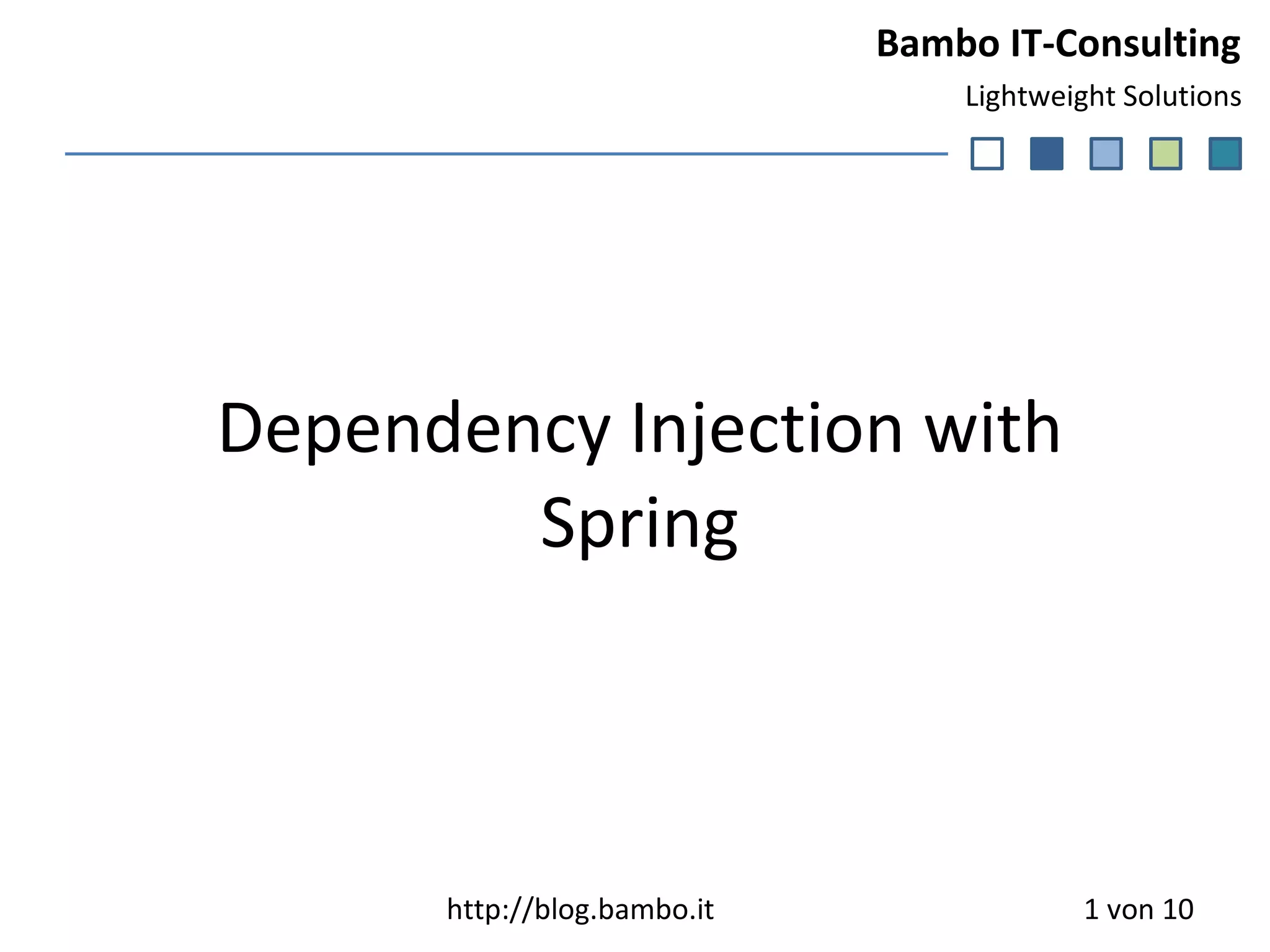 Bambo IT-Consulting

Lightweight Solutions

Dependency Injection with Spring

http://blog.bambo.it

1 von 10